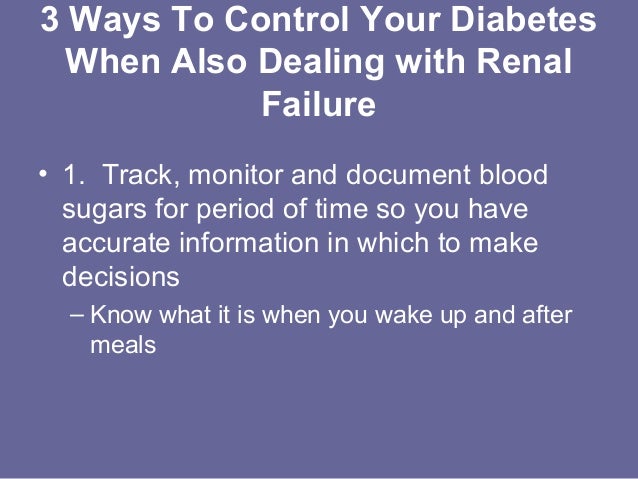 3 Ways To Control Your Diabetes When Also Dealing with Renal Failure

• 1. Track, monitor and document blood sugars for period of time so you have accurate information in which to make decisions

– Know what it is when you wake up and after meals